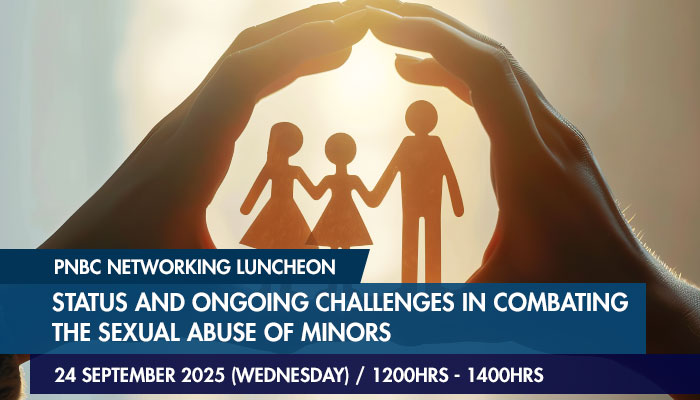 PNBC NETWORKING LUNCHEON

STATUS AND ONGOING CHALLENGES IN COMBATING THE SEXUAL ABUSE OF MINORS

24 SEPTEMBER 2025 (WEDNESDAY) / 1200HRS - 1400HRS